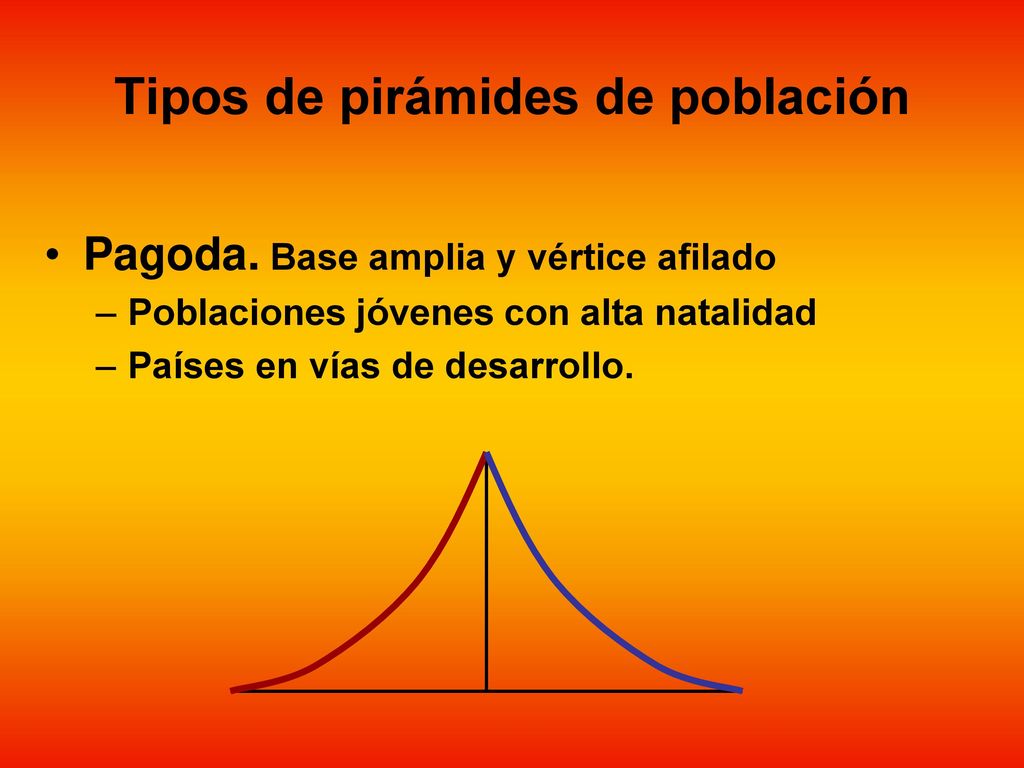 Tipos de pirámides de población

• Pagoda. Base amplia y vértice afilado
– Poblaciones jóvenes con alta natalidad
– Países en vías de desarrollo.